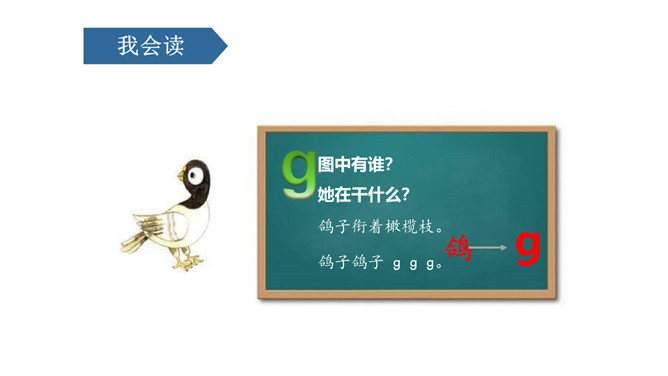 我会读

g 图中有谁？
她在干什么？

鸽子衔着橄榄枝。

鸽子鸽子 g g g。 鸽 → g